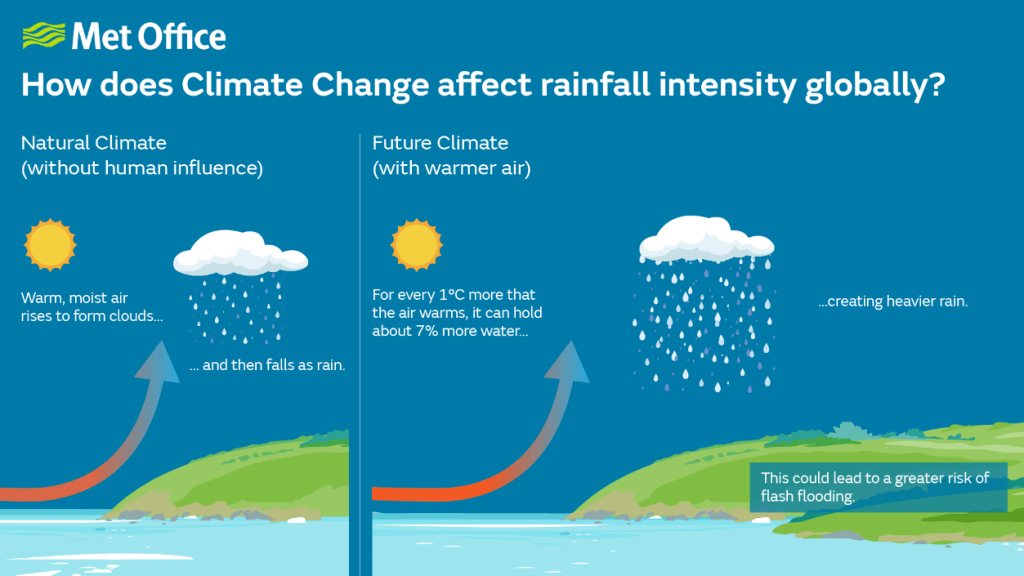 Met Office

How does Climate Change affect rainfall intensity globally?

Natural Climate
(without human influence)

Warm, moist air rises to form clouds...

... and then falls as rain.

Future Climate
(with warmer air)

For every 1°C more that the air warms, it can hold about 7% more water...

...creating heavier rain.

This could lead to a greater risk of flash flooding.